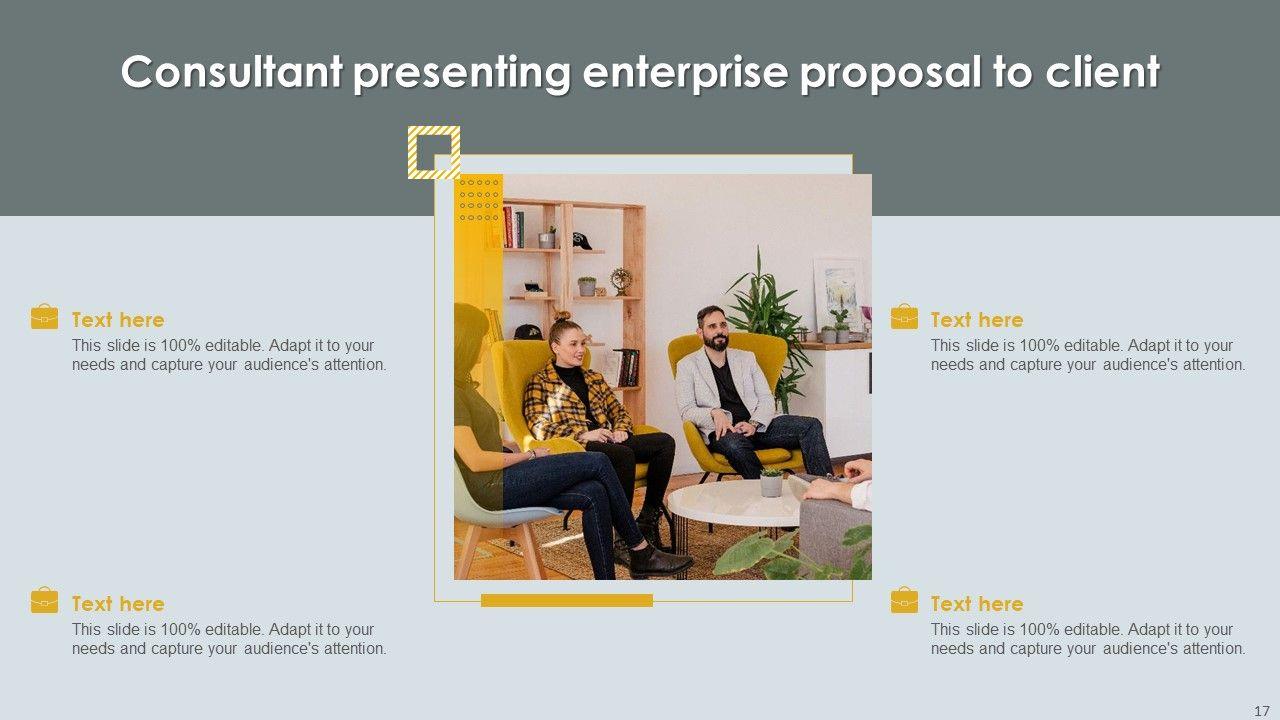 Consultant presenting enterprise proposal to client

Text here
This slide is 100% editable. Adapt it to your needs and capture your audience's attention.

Text here
This slide is 100% editable. Adapt it to your needs and capture your audience's attention.

Text here
This slide is 100% editable. Adapt it to your needs and capture your audience's attention.

Text here
This slide is 100% editable. Adapt it to your needs and capture your audience's attention.

17